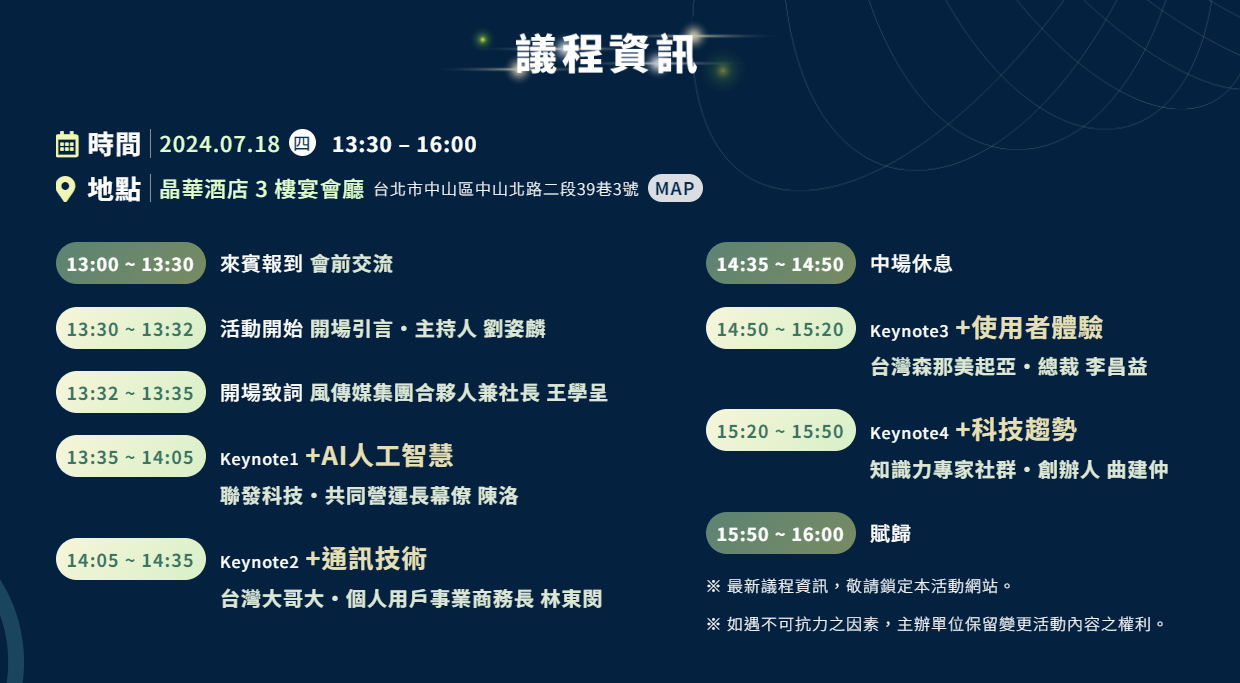 議程資訊

時間 2024.07.18 四 13:30 – 16:00

地點 晶華酒店 3 樓宴會廳 台北市中山區中山北路二段39巷3號 MAP

13:00 ~ 13:30 來賓報到 會前交流

13:30 ~ 13:32 活動開始 開場引言・主持人 劉姿麟

13:32 ~ 13:35 開場致詞 風傳媒集團合夥人兼社長 王學呈

13:35 ~ 14:05 Keynote1 +AI人工智慧
聯發科技・共同營運長幕僚 陳洛

14:05 ~ 14:35 Keynote2 +通訊技術
台灣大哥大・個人用戶事業商務長 林東閔

14:35 ~ 14:50 中場休息

14:50 ~ 15:20 Keynote3 +使用者體驗
台灣森那美起亞・總裁 李昌益

15:20 ~ 15:50 Keynote4 +科技趨勢
知識力專家社群・創辦人 曲建仲

15:50 ~ 16:00 賦歸

※ 最新議程資訊，敬請鎖定本活動網站。

※ 如遇不可抗力之因素，主辦單位保留變更活動內容之權利。